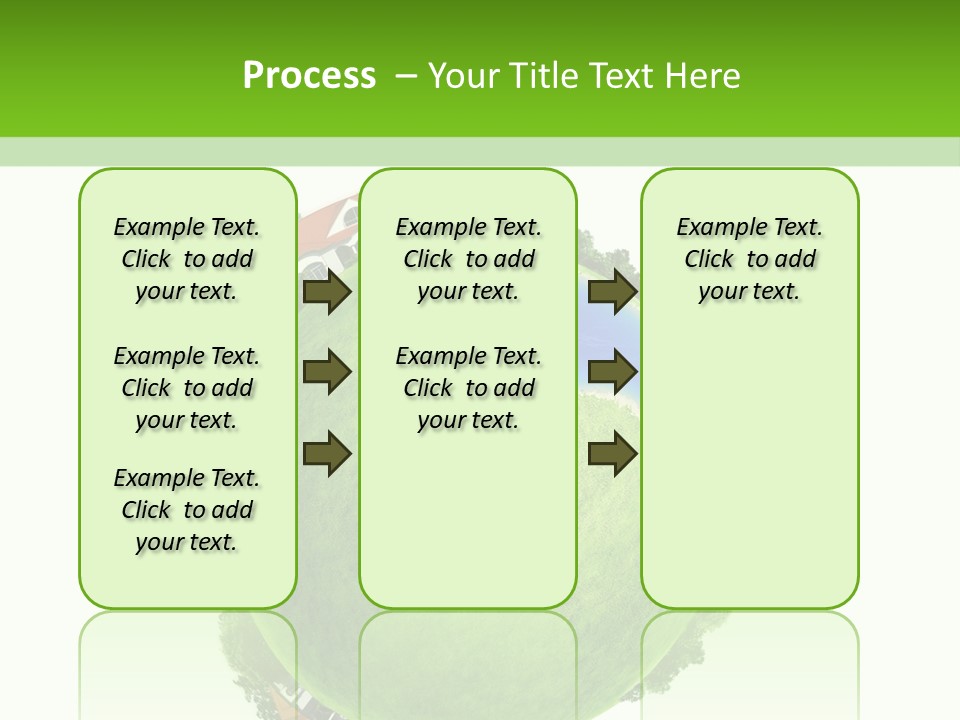 Process – Your Title Text Here

Example Text. Click to add your text.

Example Text. Click to add your text.

Example Text. Click to add your text.

Example Text. Click to add your text.

Example Text. Click to add your text.

Example Text. Click to add your text.